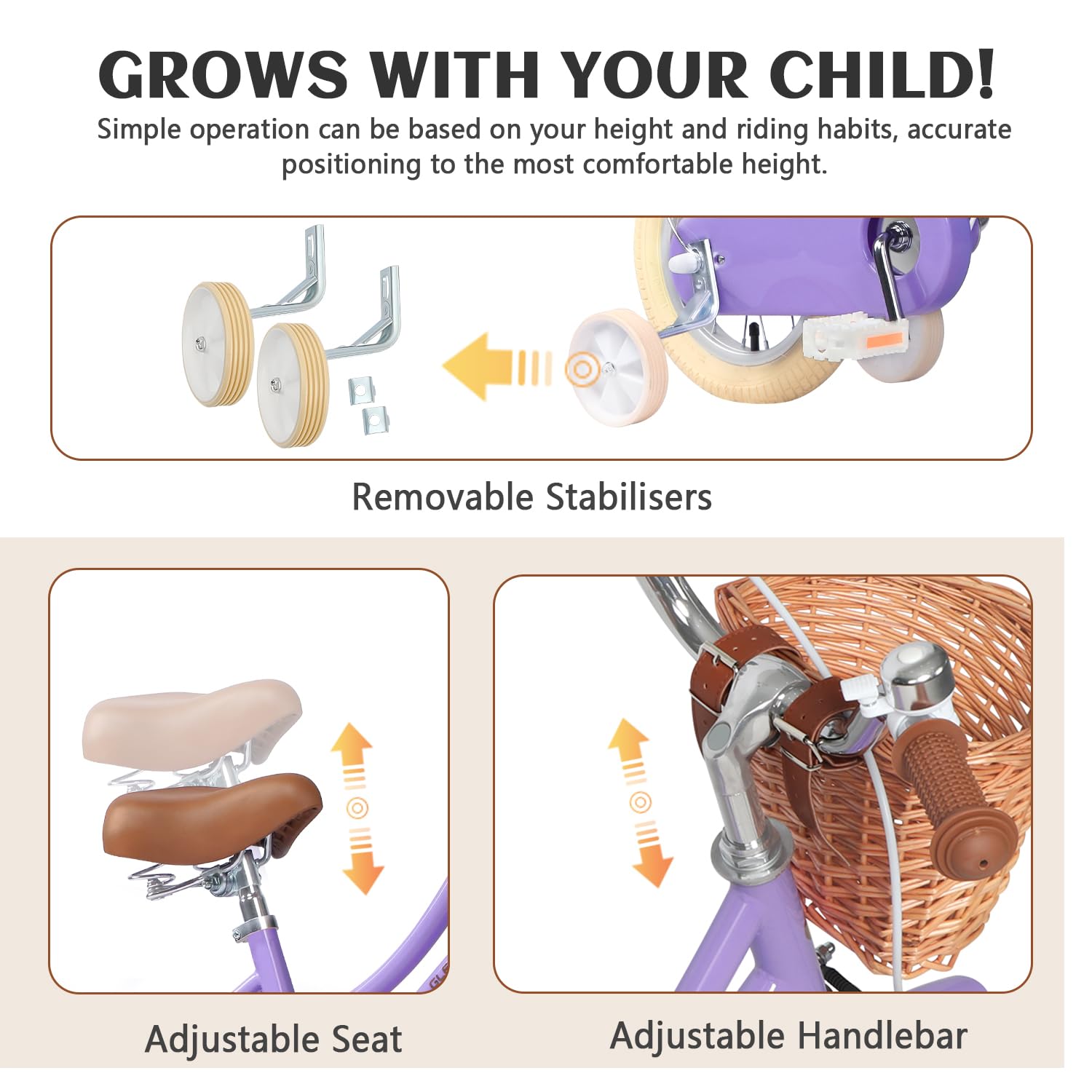 GROWS WITH YOUR CHILD!
Simple operation can be based on your height and riding habits, accurate positioning to the most comfortable height.

Removable Stabilisers

Adjustable Seat

Adjustable Handlebar